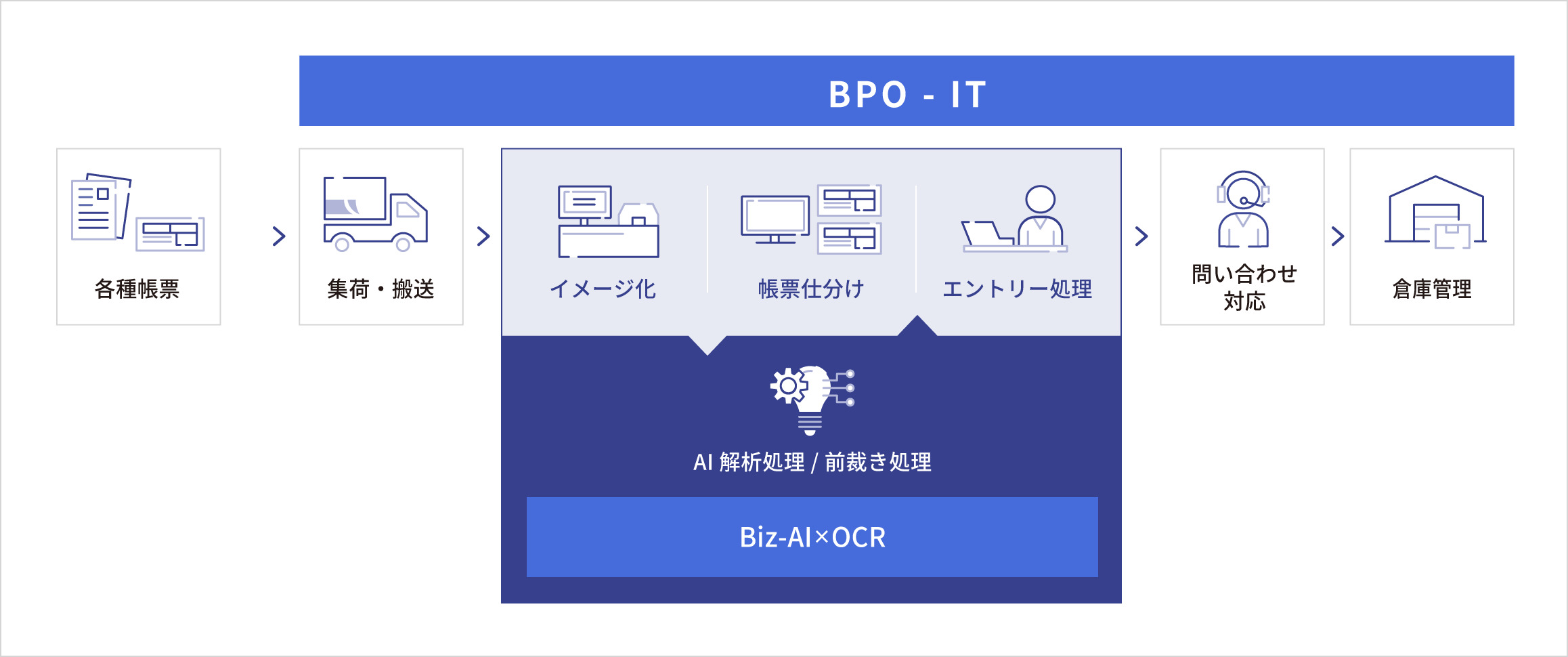 BPO - IT

各種帳票

集荷・搬送

イメージ化

帳票仕分け

エントリー処理

問い合わせ対応

倉庫管理

AI 解析処理 / 前裁き処理

Biz-AI×OCR